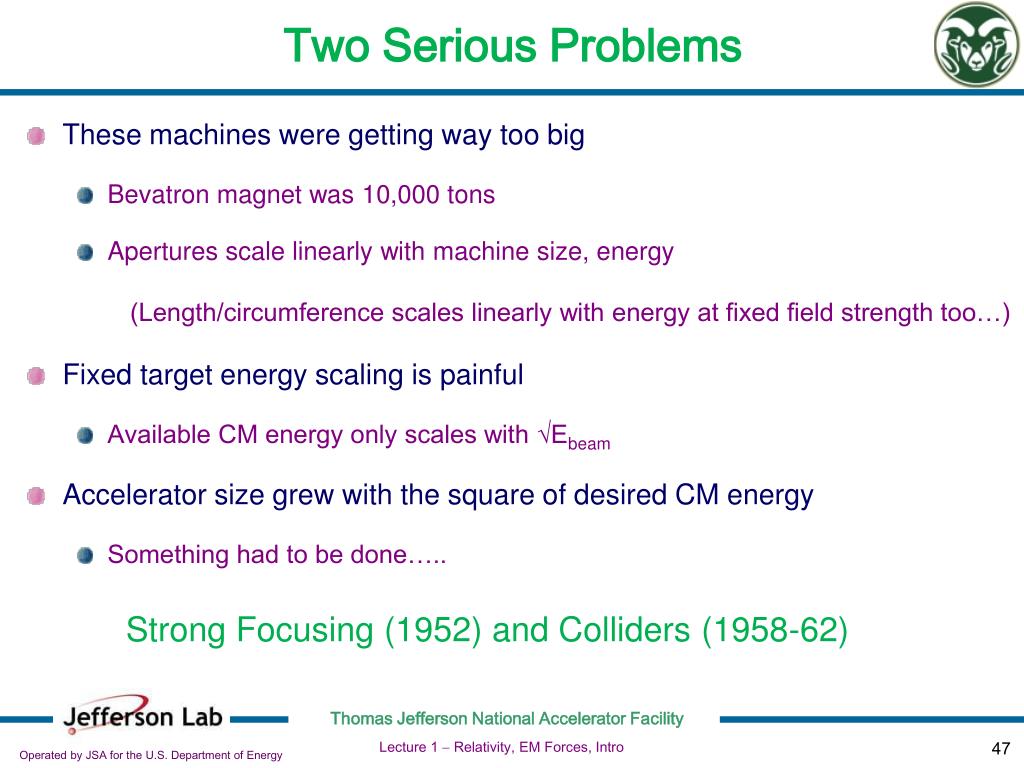 Two Serious Problems

These machines were getting way too big

Bevatron magnet was 10,000 tons

Apertures scale linearly with machine size, energy

(Length/circumference scales linearly with energy at fixed field strength too…)

Fixed target energy scaling is painful

Available CM energy only scales with $\sqrt{E_{beam}}$

Accelerator size grew with the square of desired CM energy

Something had to be done…..

Strong Focusing (1952) and Colliders (1958-62)

Jefferson Lab

Thomas Jefferson National Accelerator Facility

Operated by JSA for the U.S. Department of Energy

Lecture 1 – Relativity, EM Forces, Intro

47